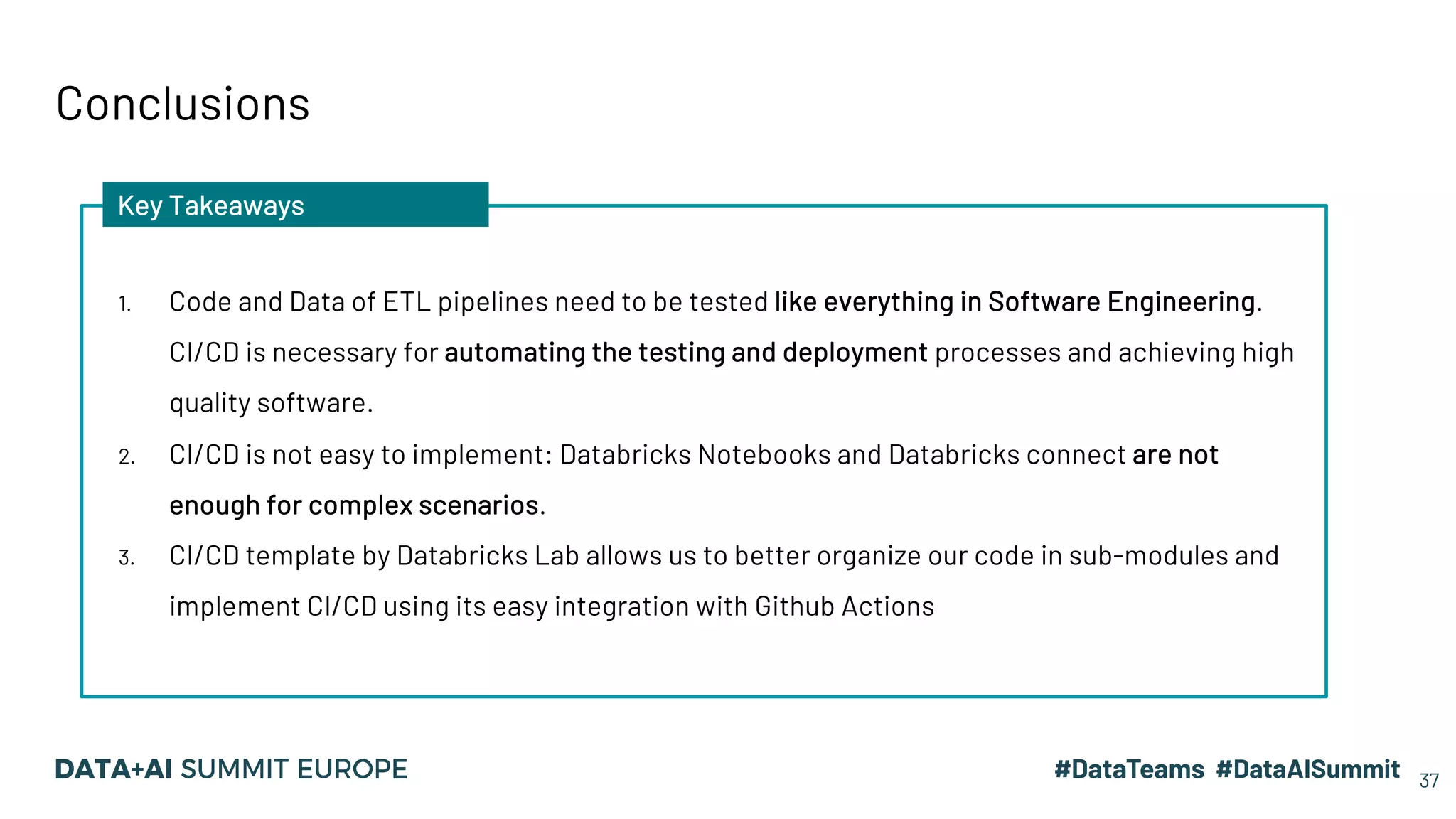 Conclusions

Key Takeaways

1. Code and Data of ETL pipelines need to be tested like everything in Software Engineering. CI/CD is necessary for automating the testing and deployment processes and achieving high quality software.

2. CI/CD is not easy to implement: Databricks Notebooks and Databricks connect are not enough for complex scenarios.

3. CI/CD template by Databricks Lab allows us to better organize our code in sub-modules and implement CI/CD using its easy integration with Github Actions

DATA+AI SUMMIT EUROPE

#DataTeams #DataAISummit 37